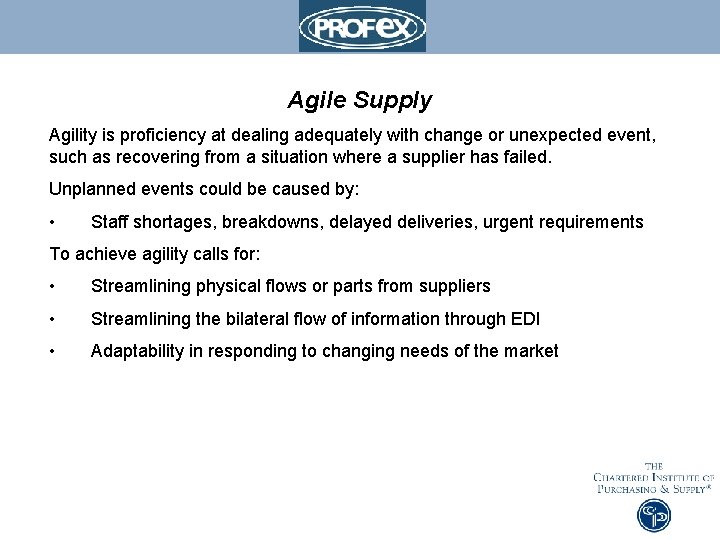 PROFEX

Agile Supply

Agility is proficiency at dealing adequately with change or unexpected event, such as recovering from a situation where a supplier has failed.

Unplanned events could be caused by:

• Staff shortages, breakdowns, delayed deliveries, urgent requirements

To achieve agility calls for:

• Streamlining physical flows or parts from suppliers

• Streamlining the bilateral flow of information through EDI

• Adaptability in responding to changing needs of the market

THE CHARTERED INSTITUTE OF PURCHASING & SUPPLY®

CIPS